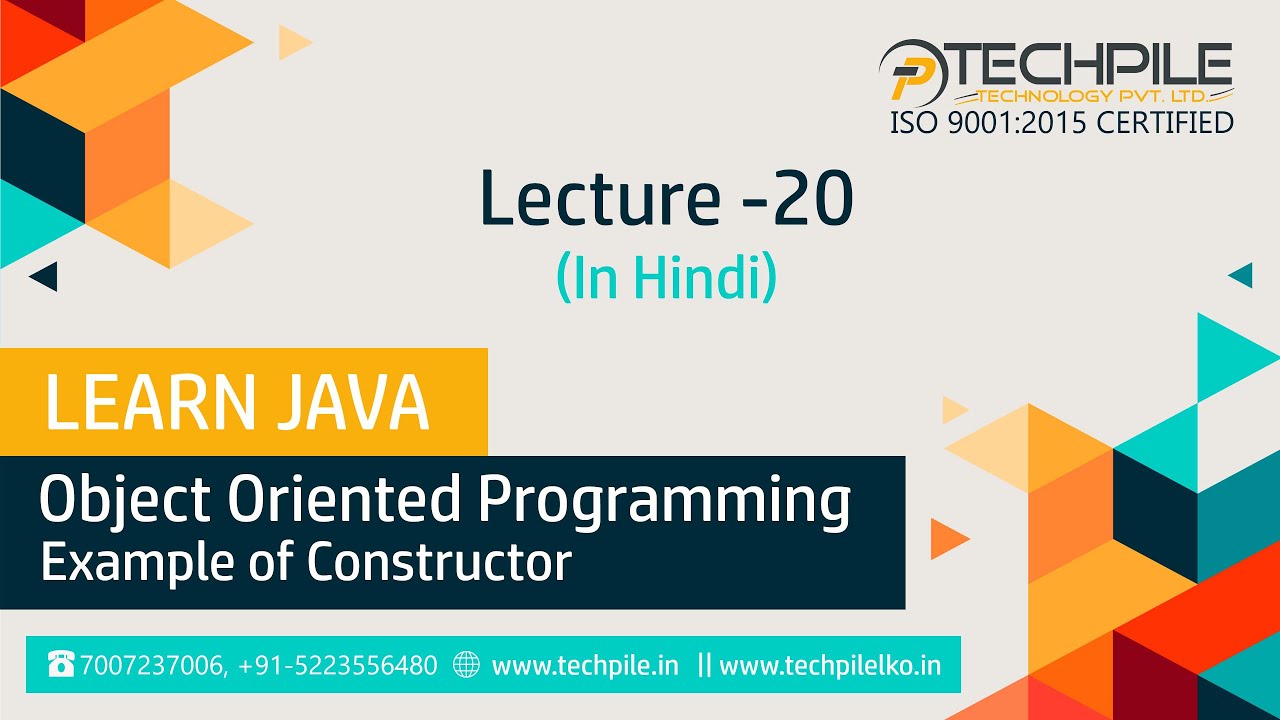 TECHPILE
TECHNOLOGY PVT. LTD.
ISO 9001:2015 CERTIFIED

Lecture -20
(In Hindi)

LEARN JAVA

Object Oriented Programming
Example of Constructor

7007237006, +91-5223556480 www.techpile.in || www.techpilelko.in